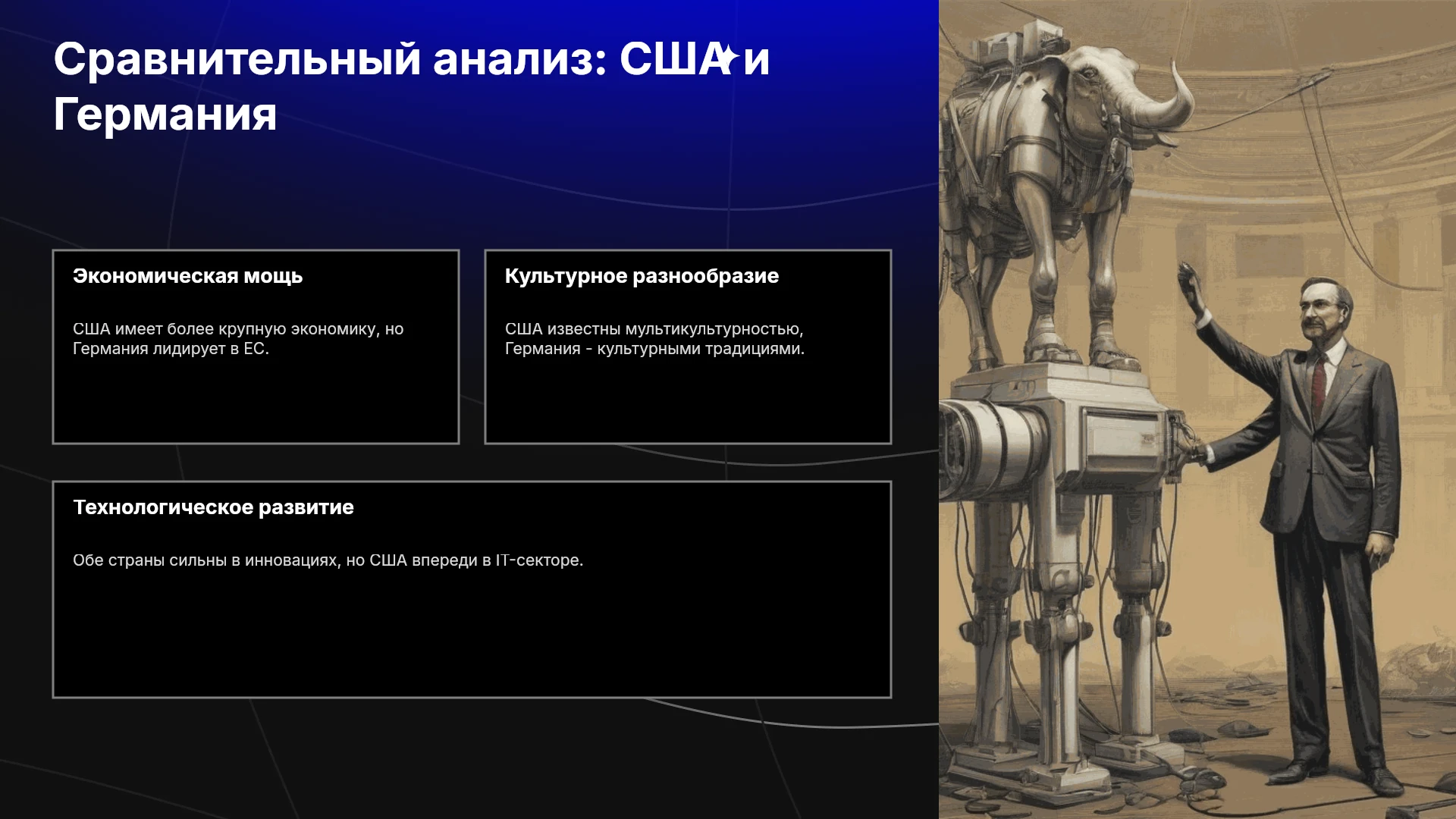 Сравнительный анализ: США и Германия

Экономическая мощь

США имеет более крупную экономику, но Германия лидирует в ЕС.

Культурное разнообразие

США известны мультикультурностью, Германия - культурными традициями.

Технологическое развитие

Обе страны сильны в инновациях, но США впереди в IT-секторе.